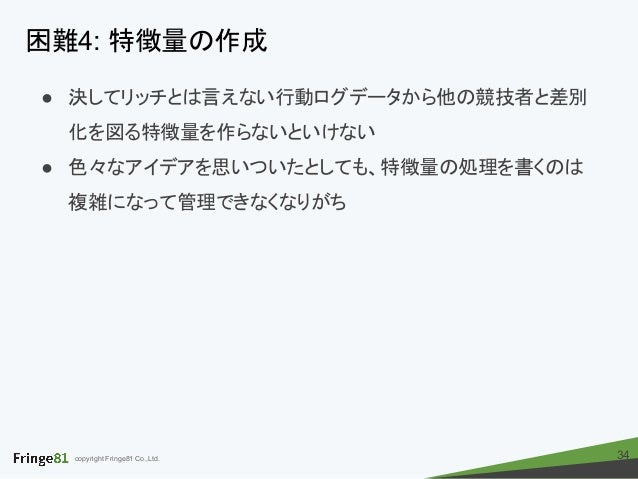 困難4: 特徴量の作成

● 決してリッチとは言えない行動ログデータから他の競技者と差別化を図る特徴量を作らないといけない

● 色々なアイデアを思いついたとしても、特徴量の処理を書くのは複雑になって管理できなくなりがち

Fringe81 copyright Fringe81 Co.,Ltd.

34